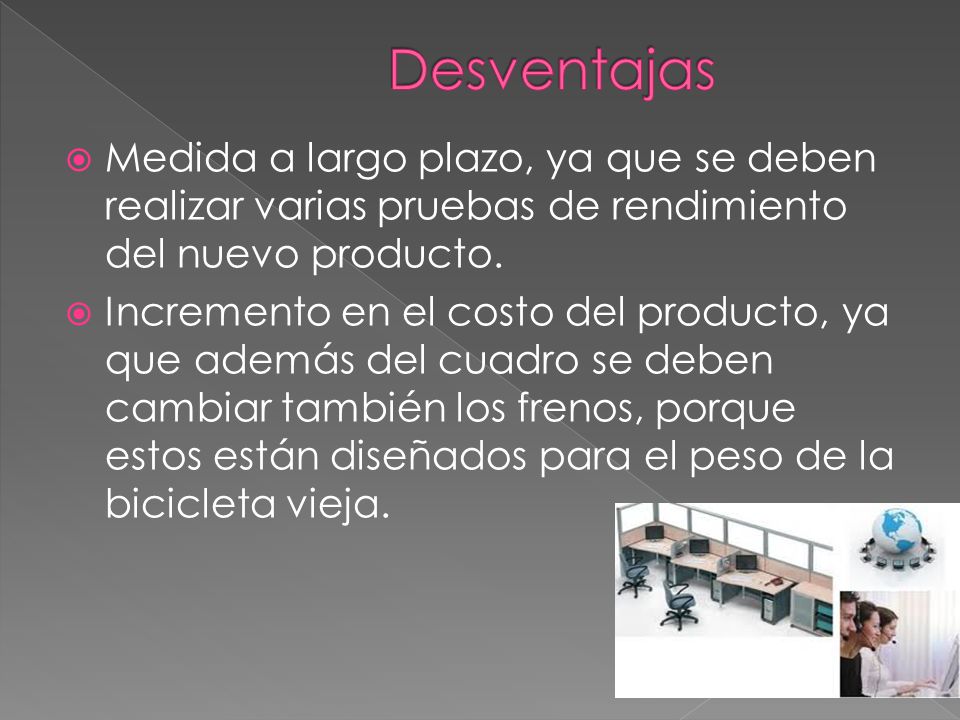 Desventajas

Medida a largo plazo, ya que se deben realizar varias pruebas de rendimiento del nuevo producto.

Incremento en el costo del producto, ya que además del cuadro se deben cambiar también los frenos, porque estos están diseñados para el peso de la bicicleta vieja.